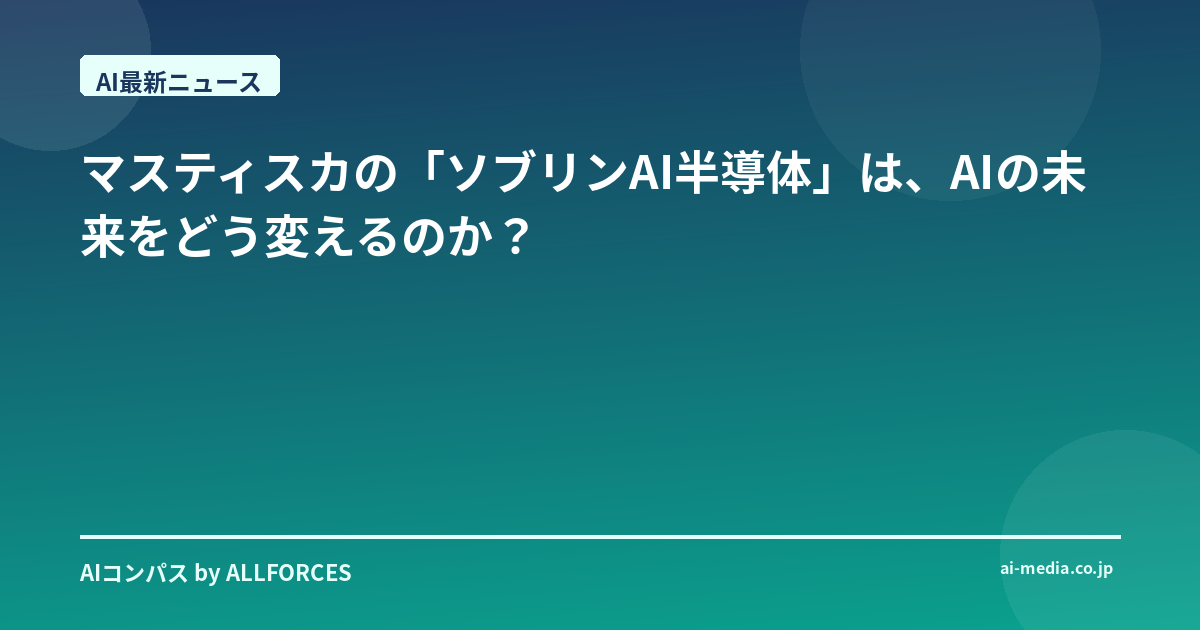 AI最新ニュース

マスティスカの「ソブリンAI半導体」は、AIの未来をどう変えるのか？

AIコンパス by ALLFORCES

ai-media.co.jp